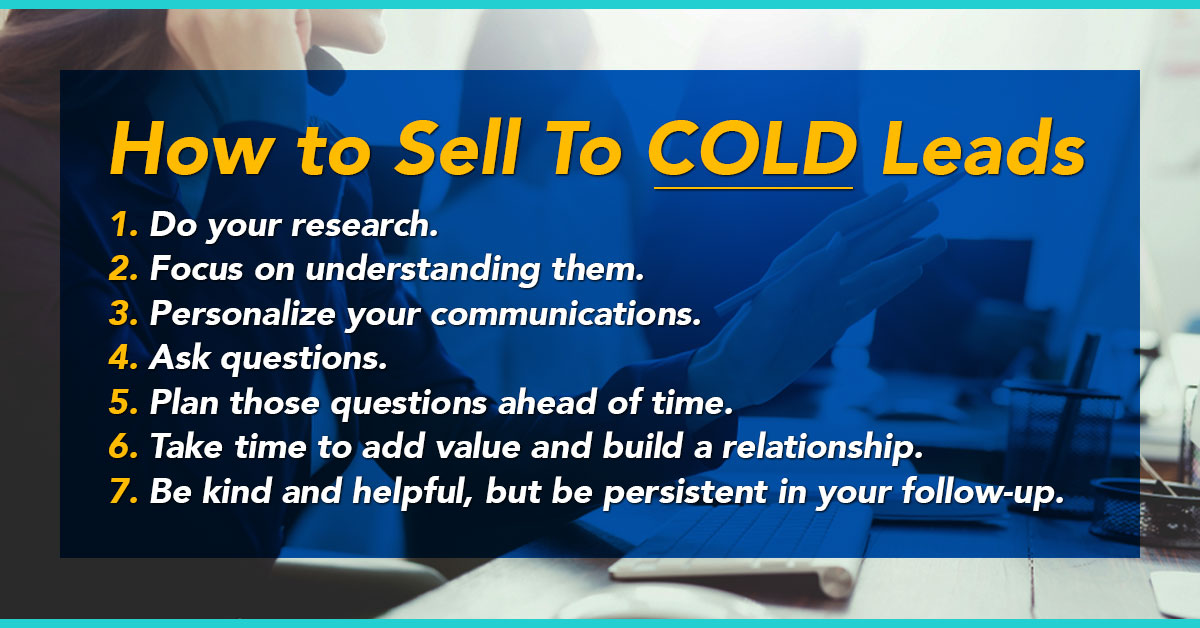 How to Sell To COLD Leads

1. Do your research.
2. Focus on understanding them.
3. Personalize your communications.
4. Ask questions.
5. Plan those questions ahead of time.
6. Take time to add value and build a relationship.
7. Be kind and helpful, but be persistent in your follow-up.